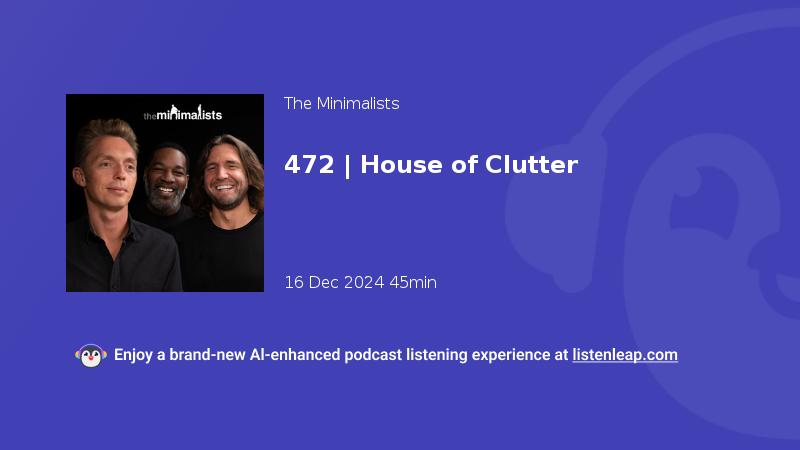 theminimalists

The Minimalists

472 | House of Clutter

16 Dec 2024 45min

Enjoy a brand-new AI-enhanced podcast listening experience at listenleap.com